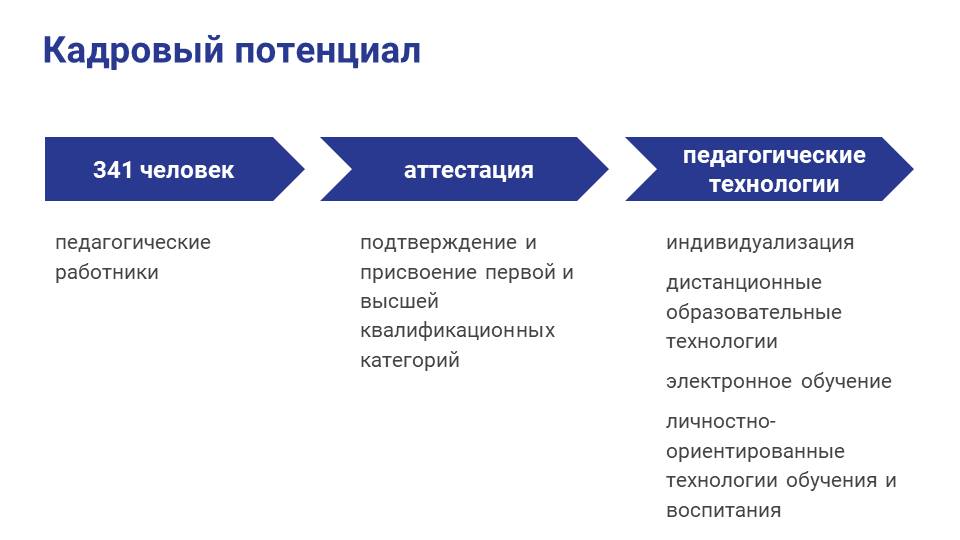 Кадровый потенциал

341 человек

педагогические работники

аттестация

подтверждение и присвоение первой и высшей квалификационных категорий

педагогические технологии

индивидуализация

дистанционные образовательные технологии

электронное обучение

личностно-ориентированные технологии обучения и воспитания